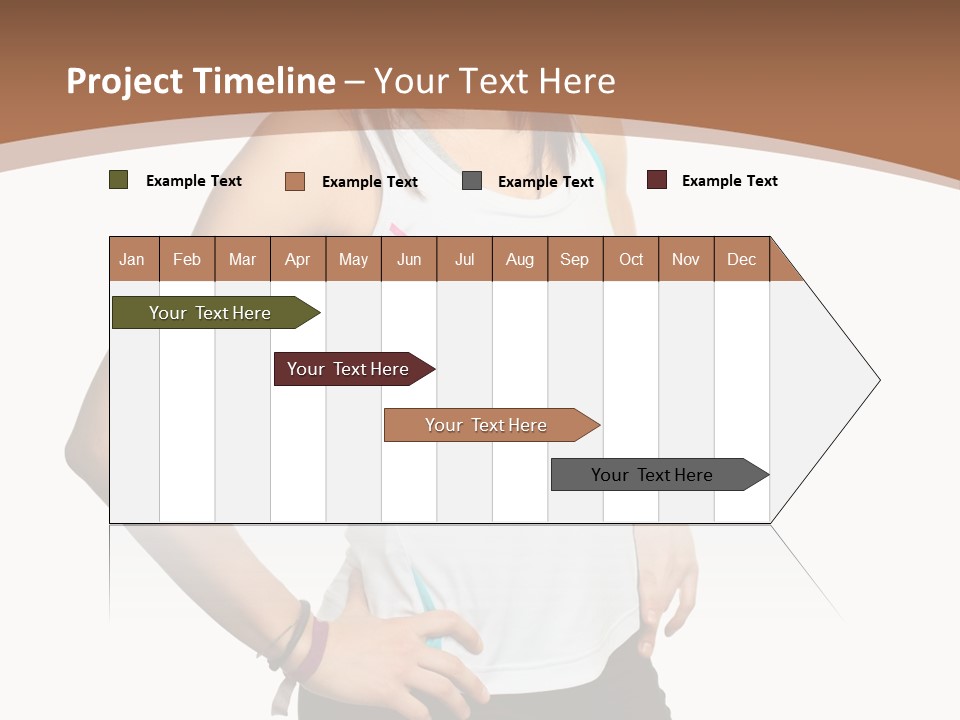 Project Timeline – Your Text Here

Example Text Example Text Example Text Example Text

| Jan | Feb | Mar | Apr | May | Jun | Jul | Aug | Sep | Oct | Nov | Dec |
|---|---|---|---|---|---|---|---|---|---|---|---|

Your Text Here

Your Text Here

Your Text Here

Your Text Here